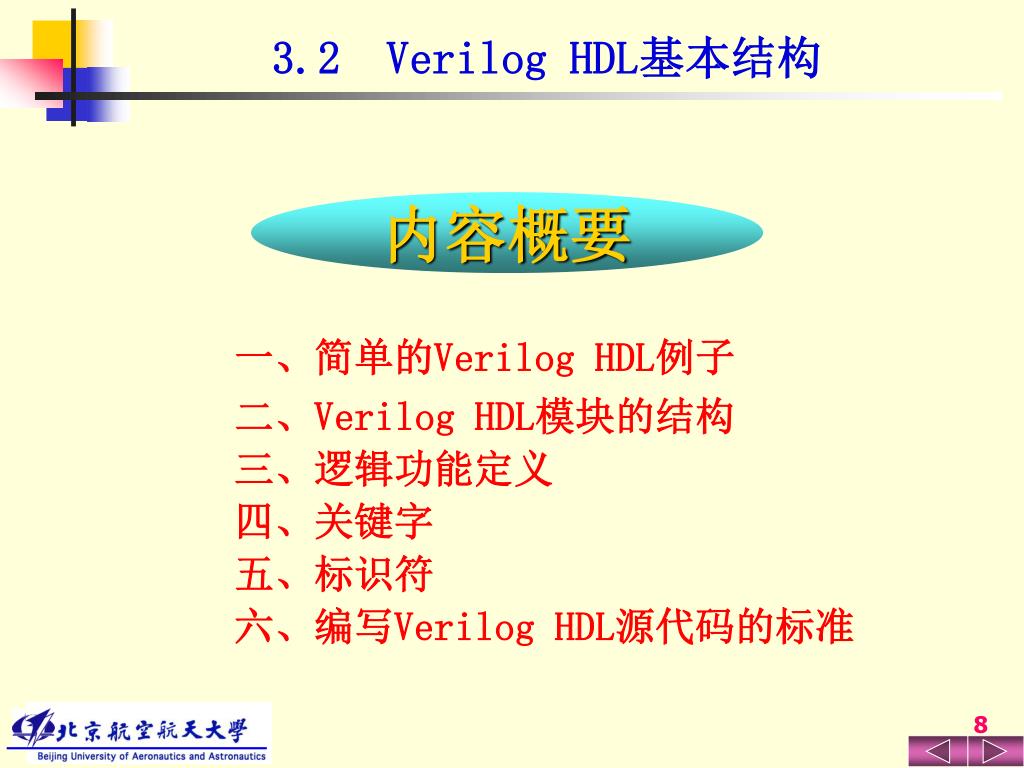 3.2 Verilog HDL基本结构

内容概要

一、简单的Verilog HDL例子
二、Verilog HDL模块的结构
三、逻辑功能定义
四、关键字
五、标识符
六、编写Verilog HDL源代码的标准

北京航空航天大学
Beijing University of Aeronautics and Astronautics

8